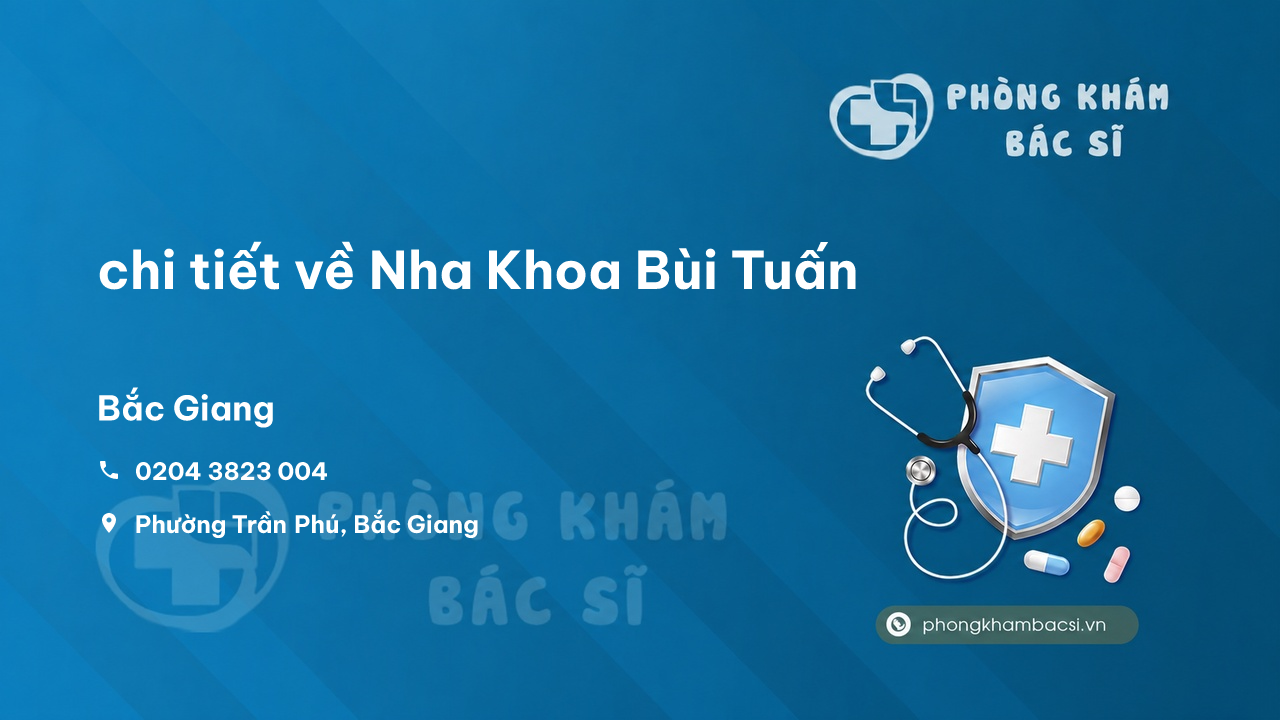 PHÒNG KHÁM BÁC SĨ

chi tiết về Nha Khoa Bùi Tuấn

Bắc Giang

0204 3823 004

Phường Trần Phú, Bắc Giang

PHÒNG KHÁM BÁC SĨ

phongkhambacsi.vn